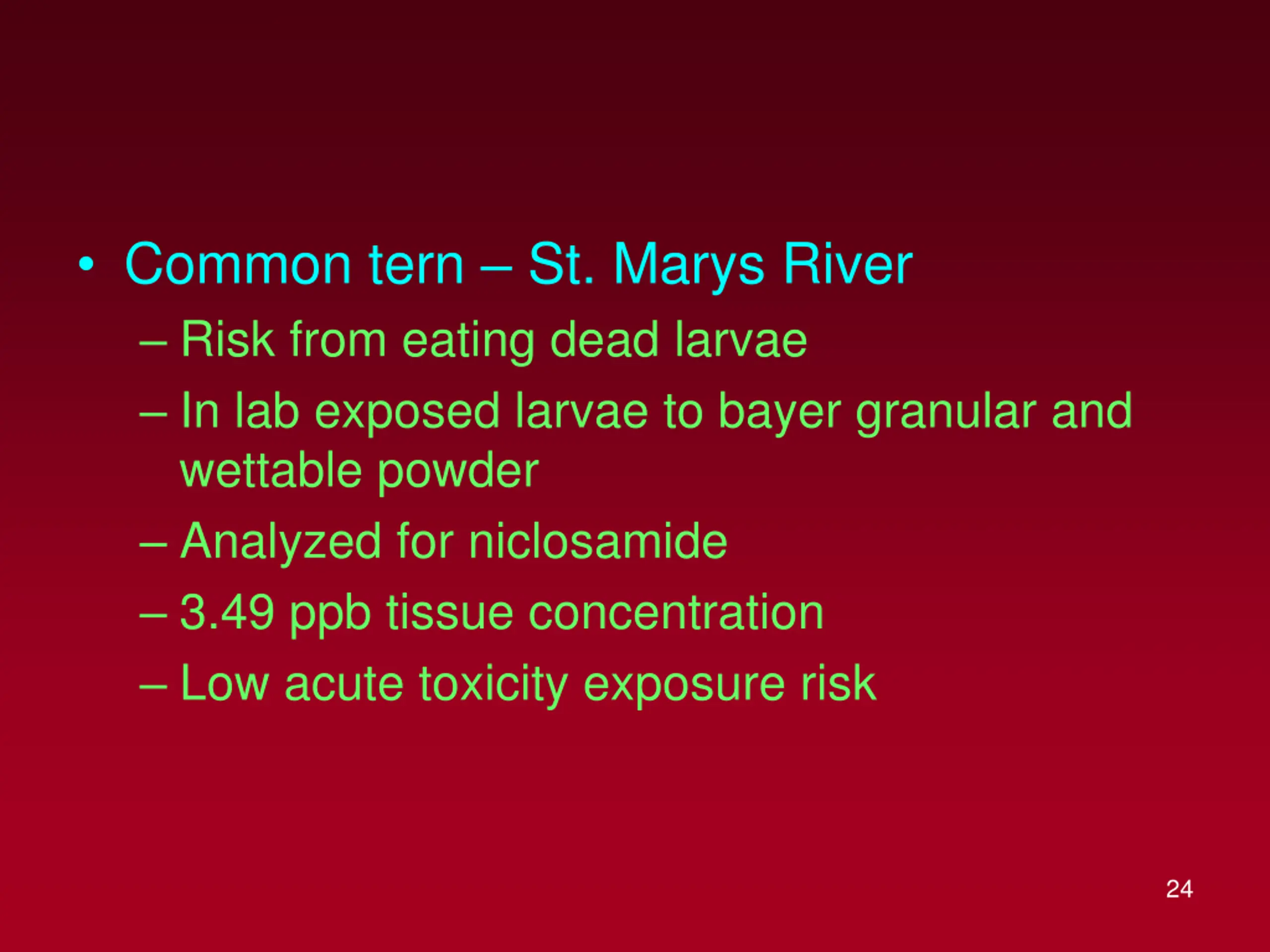 • Common tern – St. Marys River
– Risk from eating dead larvae
– In lab exposed larvae to bayer granular and wettable powder
– Analyzed for niclosamide
– 3.49 ppb tissue concentration
– Low acute toxicity exposure risk

24